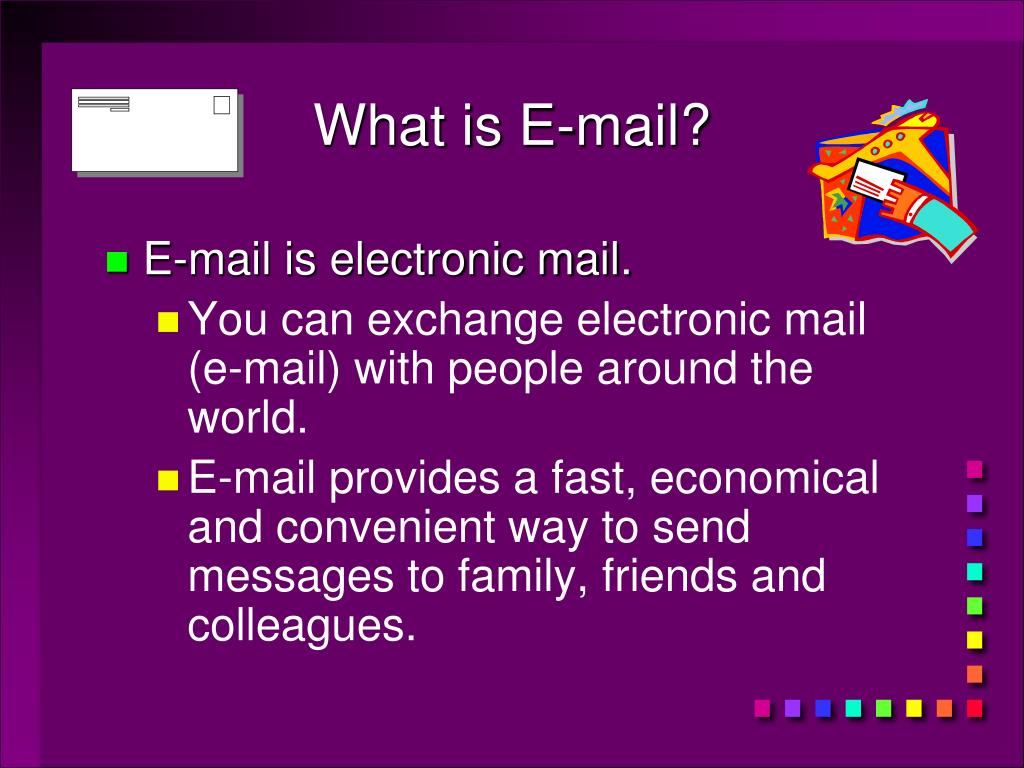 What is E-mail?

E-mail is electronic mail.

You can exchange electronic mail (e-mail) with people around the world.

E-mail provides a fast, economical and convenient way to send messages to family, friends and colleagues.